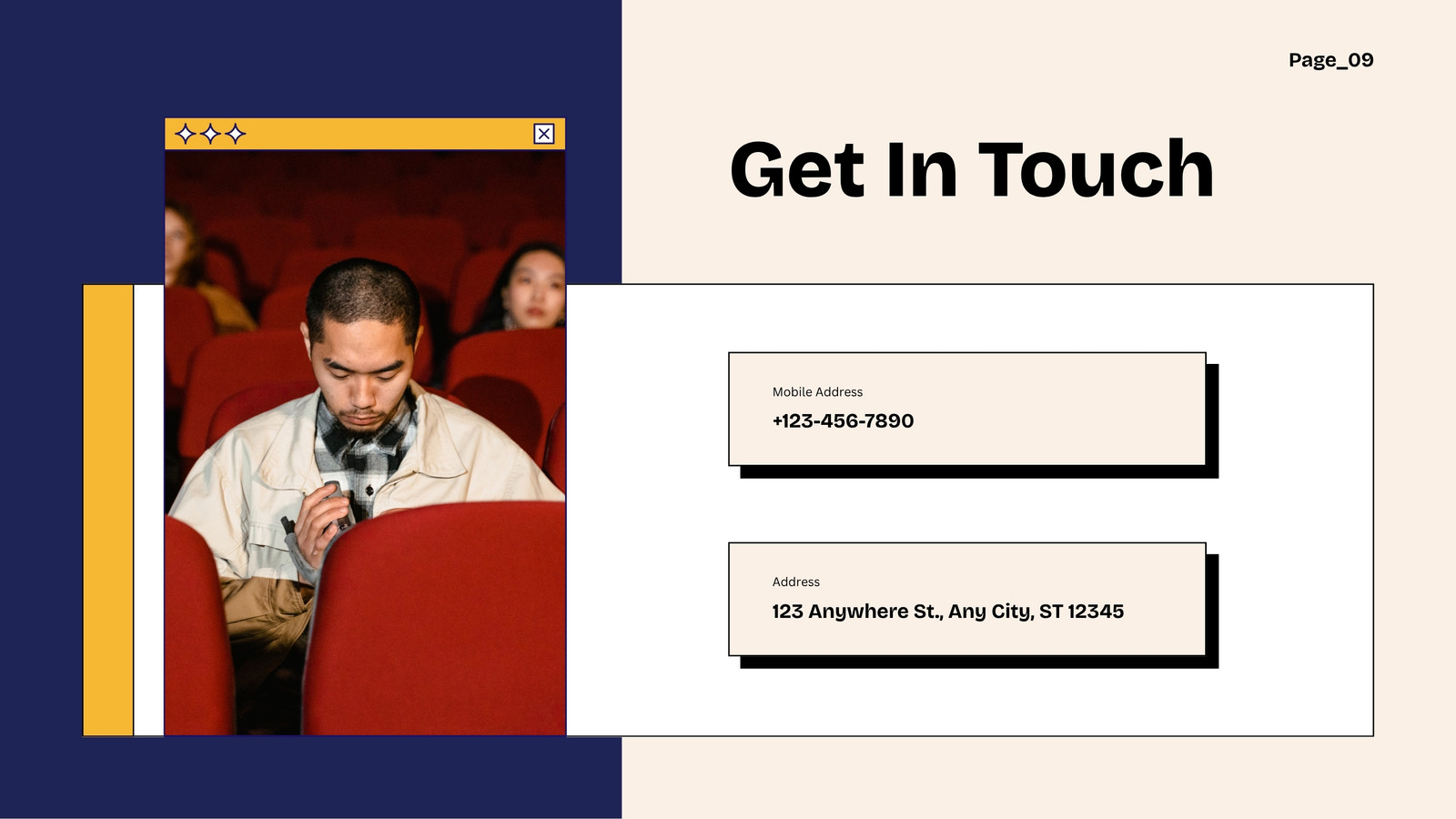 Page_09

Get In Touch

Mobile Address
+123-456-7890

Address
123 Anywhere St., Any City, ST 12345